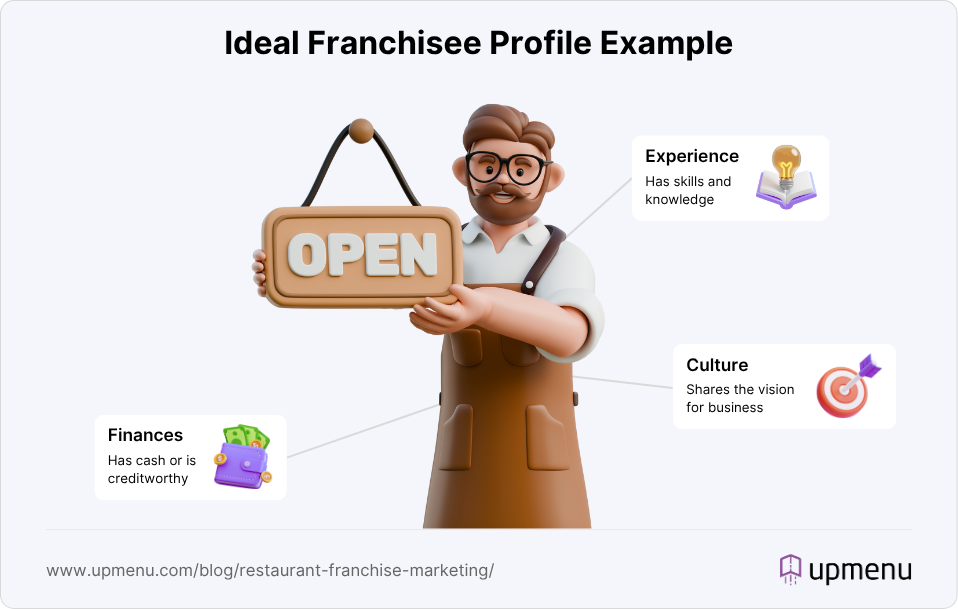 Ideal Franchisee Profile Example

OPEN

Experience
Has skills and knowledge

Culture
Shares the vision for business

Finances
Has cash or is creditworthy

www.upmenu.com/blog/restaurant-franchise-marketing/

upmenu